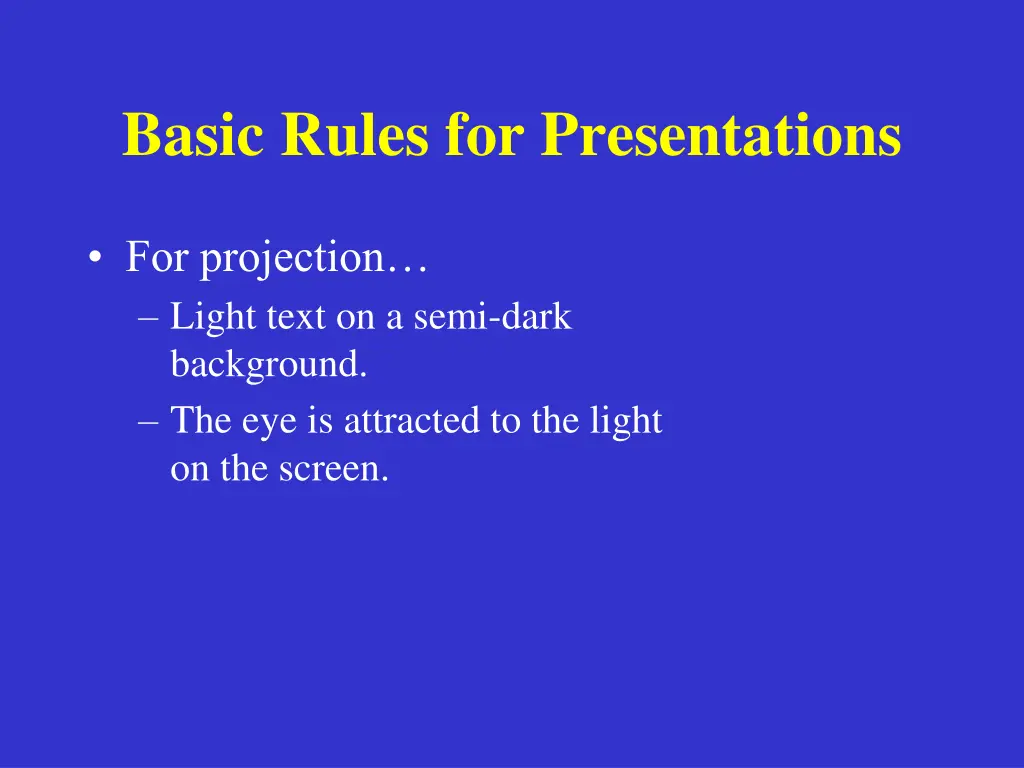 Basic Rules for Presentations

• For projection…
– Light text on a semi-dark background.
– The eye is attracted to the light on the screen.